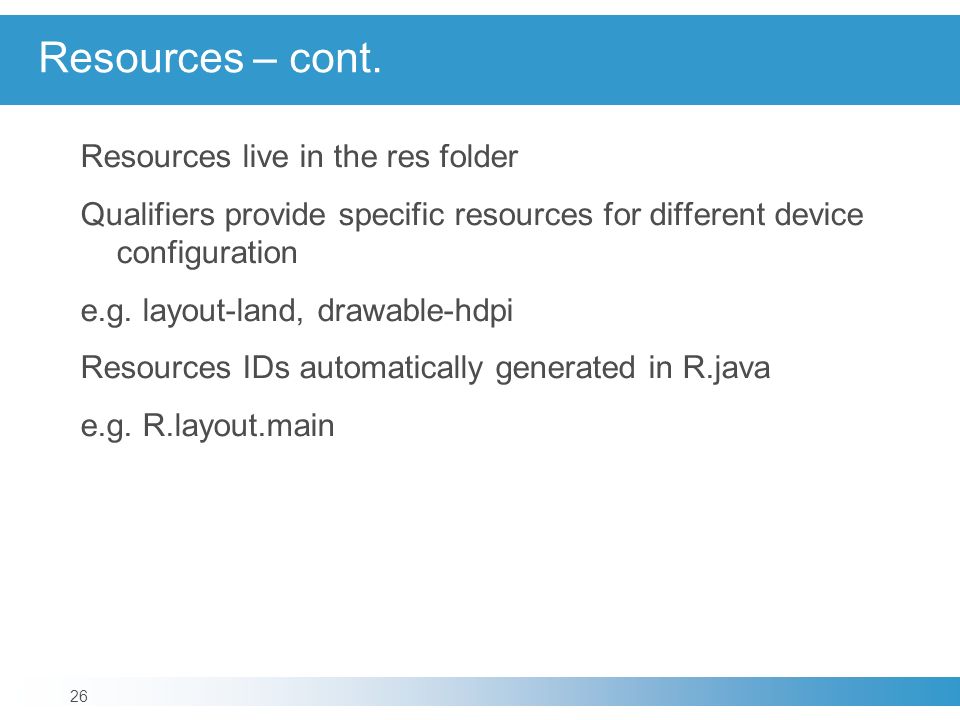 Resources – cont.

Resources live in the res folder

Qualifiers provide specific resources for different device configuration

e.g. layout-land, drawable-hdpi

Resources IDs automatically generated in R.java

e.g. R.layout.main

26